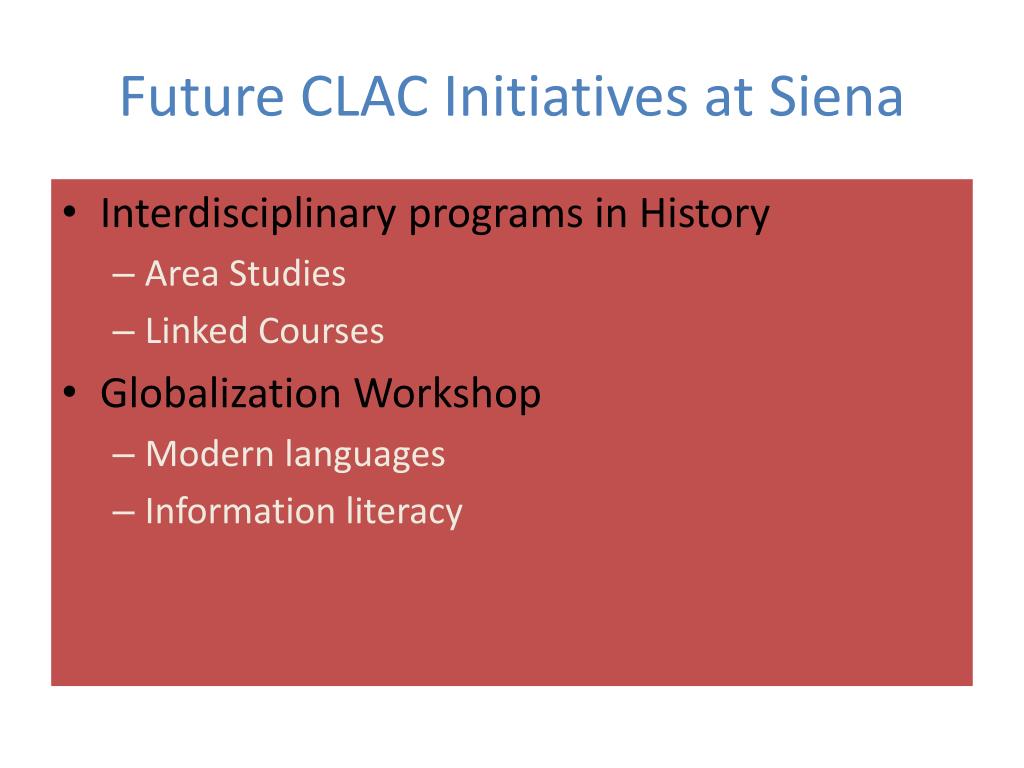 Future CLAC Initiatives at Siena

• Interdisciplinary programs in History
– Area Studies
– Linked Courses
• Globalization Workshop
– Modern languages
– Information literacy